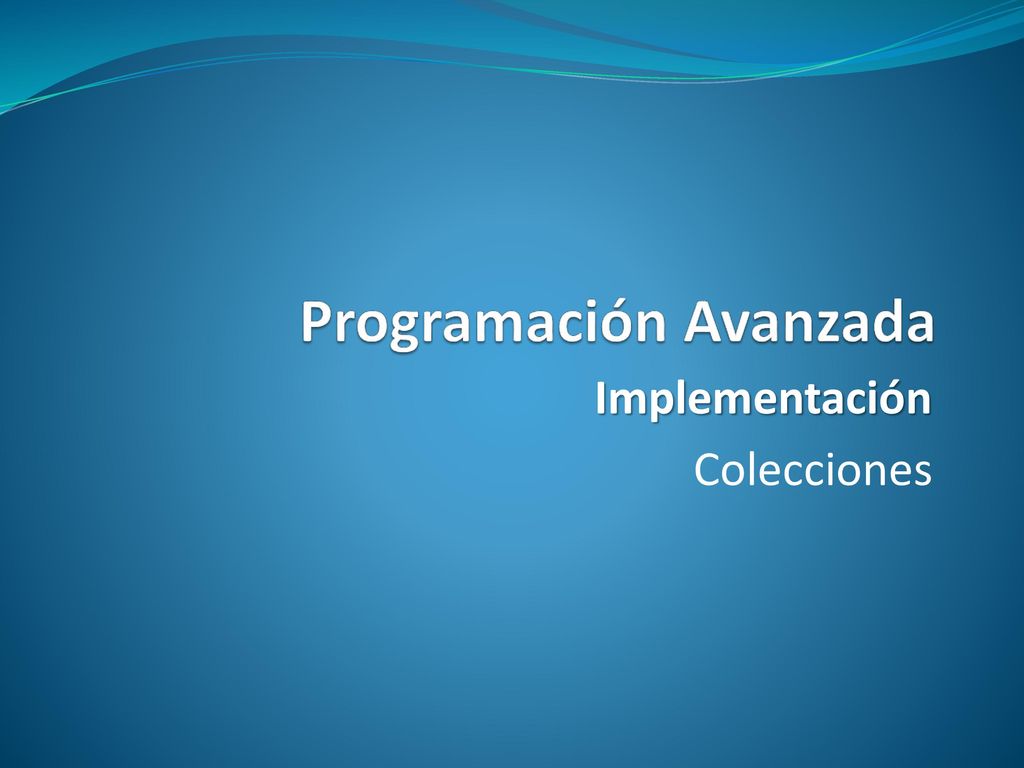 Programación Avanzada

Implementación

Colecciones